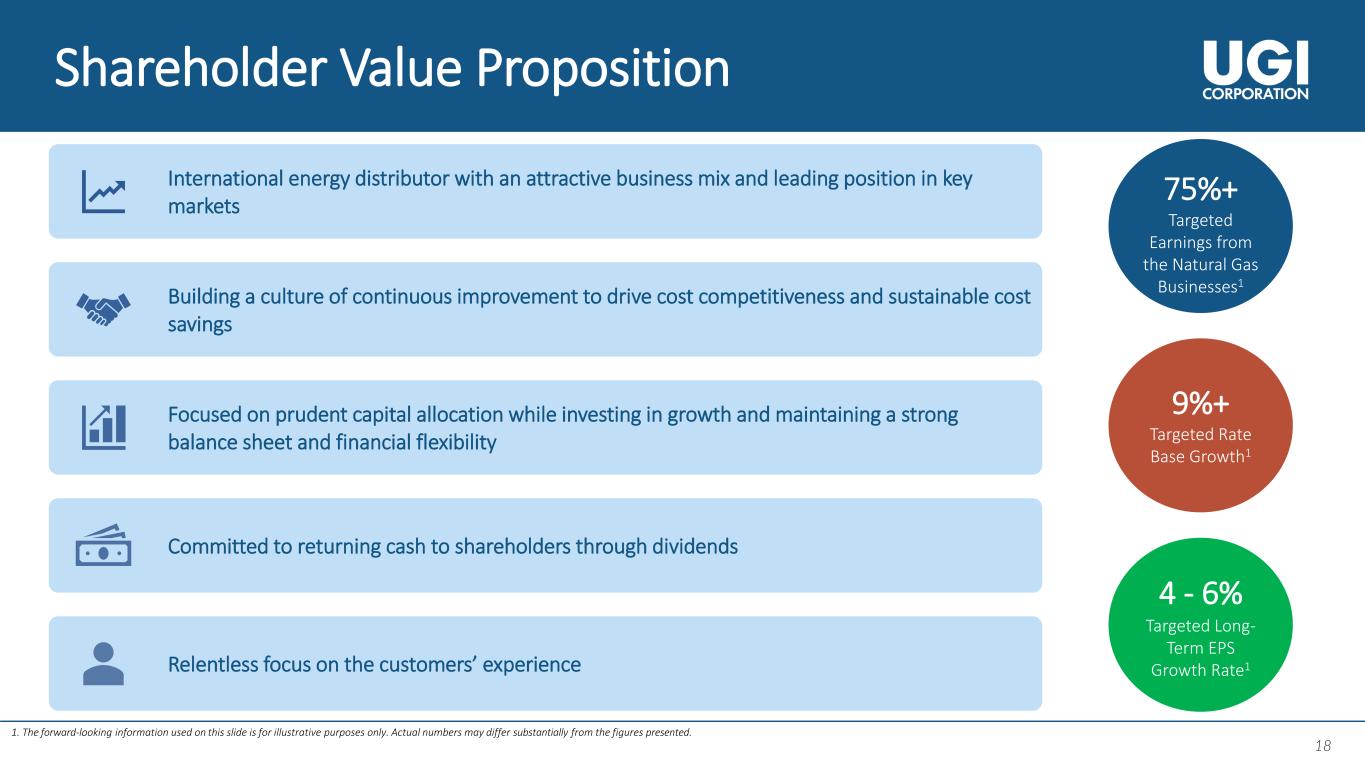 Shareholder Value Proposition

UGI CORPORATION

International energy distributor with an attractive business mix and leading position in key markets

Building a culture of continuous improvement to drive cost competitiveness and sustainable cost savings

Focused on prudent capital allocation while investing in growth and maintaining a strong balance sheet and financial flexibility

Committed to returning cash to shareholders through dividends

Relentless focus on the customers' experience

75%+
Targeted Earnings from the Natural Gas Businesses$^1$

9%+
Targeted Rate Base Growth$^1$

4 - 6%
Targeted Long-Term EPS Growth Rate$^1$

1. The forward-looking information used on this slide is for illustrative purposes only. Actual numbers may differ substantially from the figures presented.

18